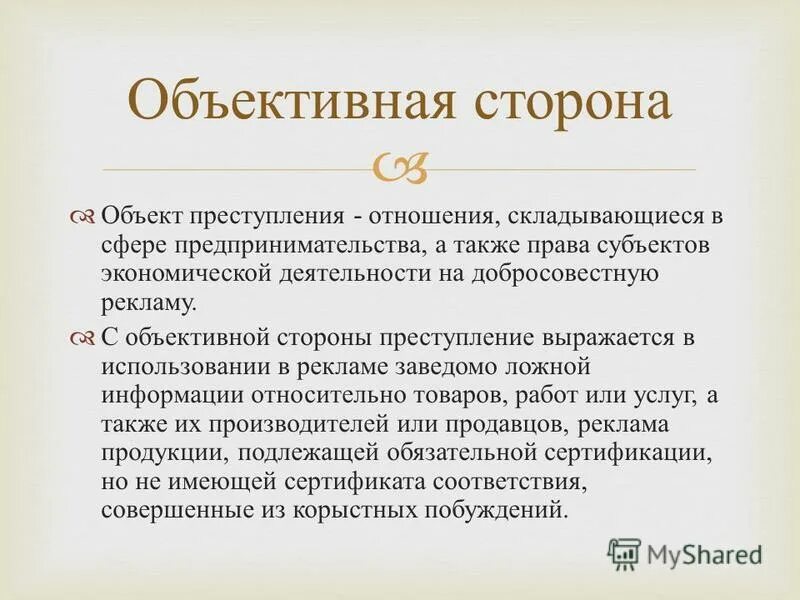 Объективная сторона

Объект преступления - отношения, складывающиеся в сфере предпринимательства, а также права субъектов экономической деятельности на добросовестную рекламу.

С объективной стороны преступление выражается в использовании в рекламе заведомо ложной информации относительно товаров, работ или услуг, а также их производителей или продавцов, реклама продукции, подлежащей обязательной сертификации, но не имеющей сертификата соответствия, совершенные из корыстных побуждений.

MyShared